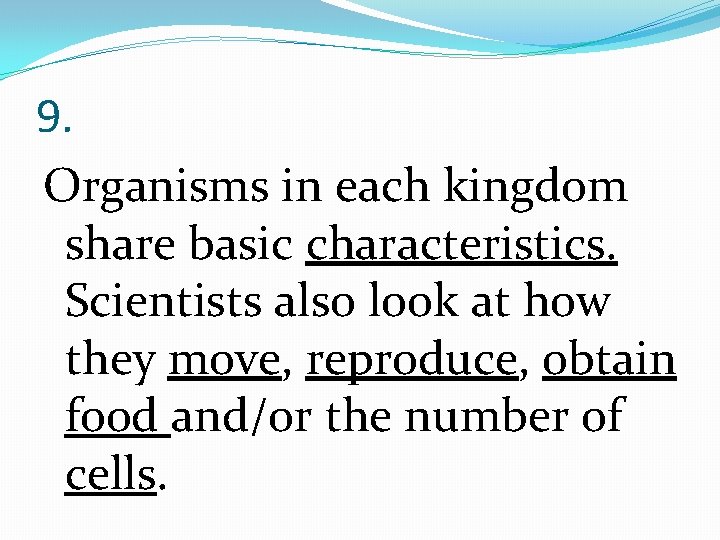 9.

Organisms in each kingdom share basic characteristics. Scientists also look at how they move, reproduce, obtain food and/or the number of cells.